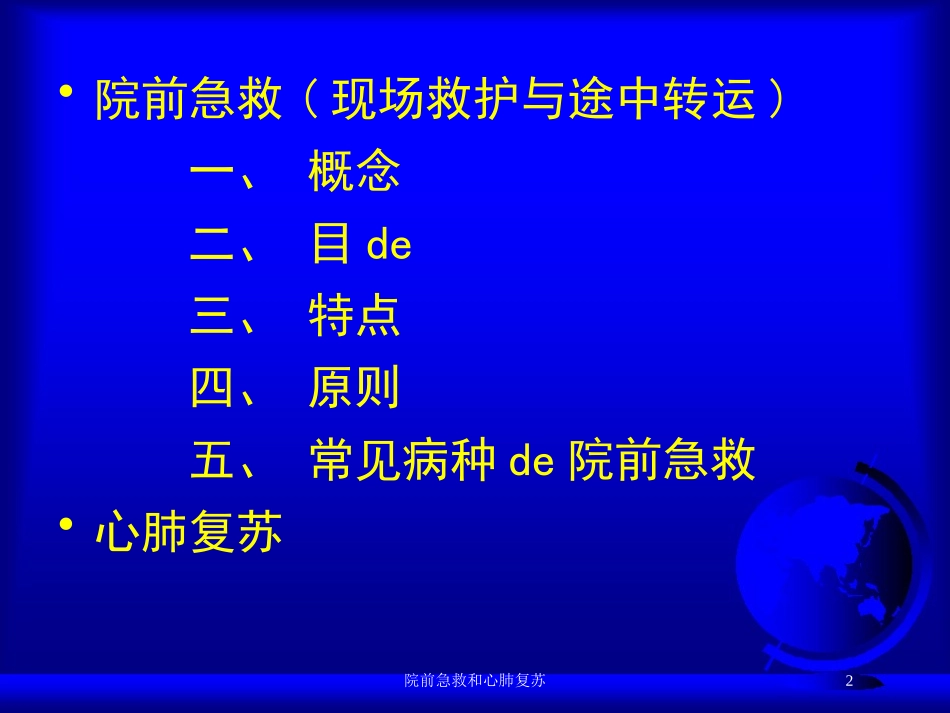 • 院前急救（现场救护与途中转运）

一、 概念

二、 目 de

三、 特点

四、 原则

五、 常见病种 de 院前急救

• 心肺复苏

院前急救和心肺复苏

2